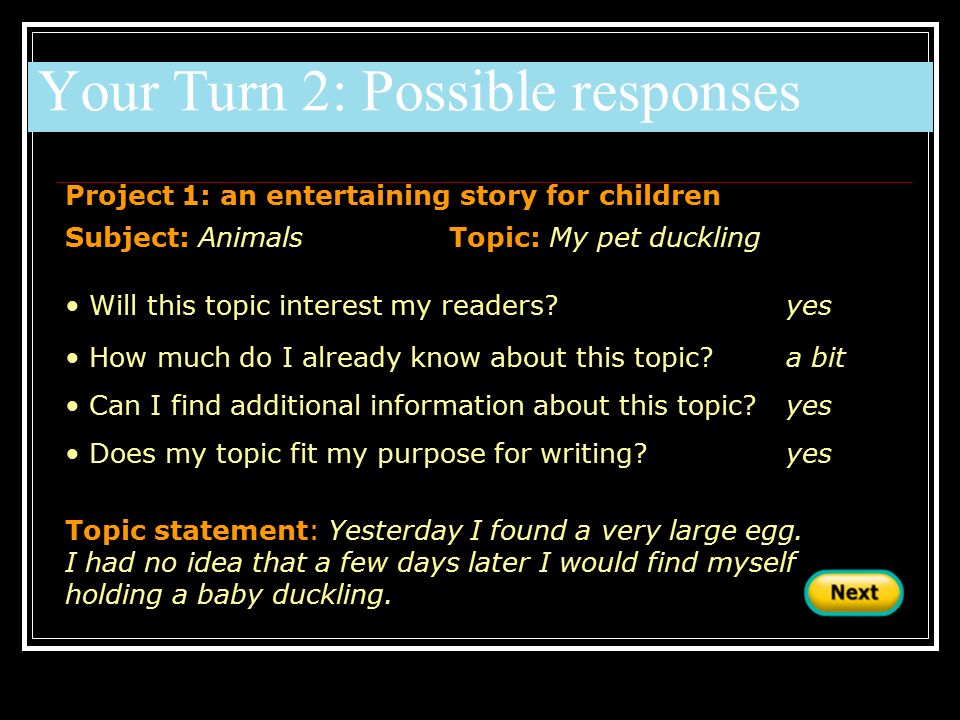 Your Turn 2: Possible responses

Project 1: an entertaining story for children

Subject: Animals Topic: My pet duckling

• Will this topic interest my readers? yes

• How much do I already know about this topic? a bit

• Can I find additional information about this topic? yes

• Does my topic fit my purpose for writing? yes

Topic statement: Yesterday I found a very large egg. I had no idea that a few days later I would find myself holding a baby duckling.

Next